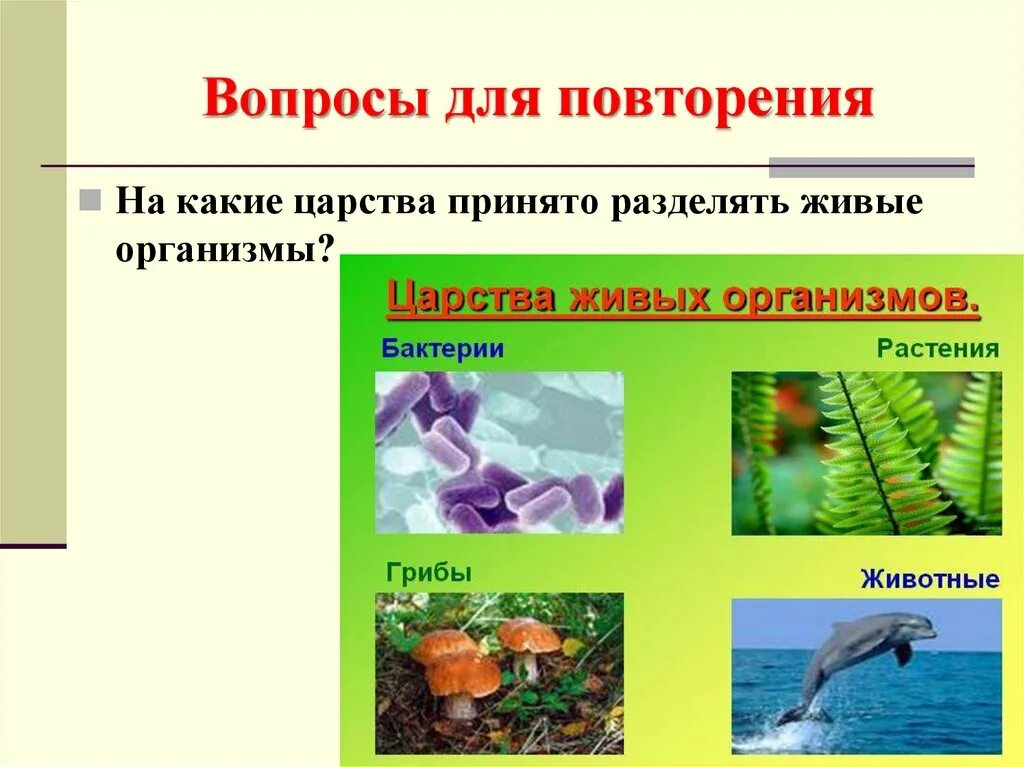 Вопросы для повторения

На какие царства принято разделять живые организмы?

Царства живых организмов.

Бактерии

Растения

Грибы

Животные